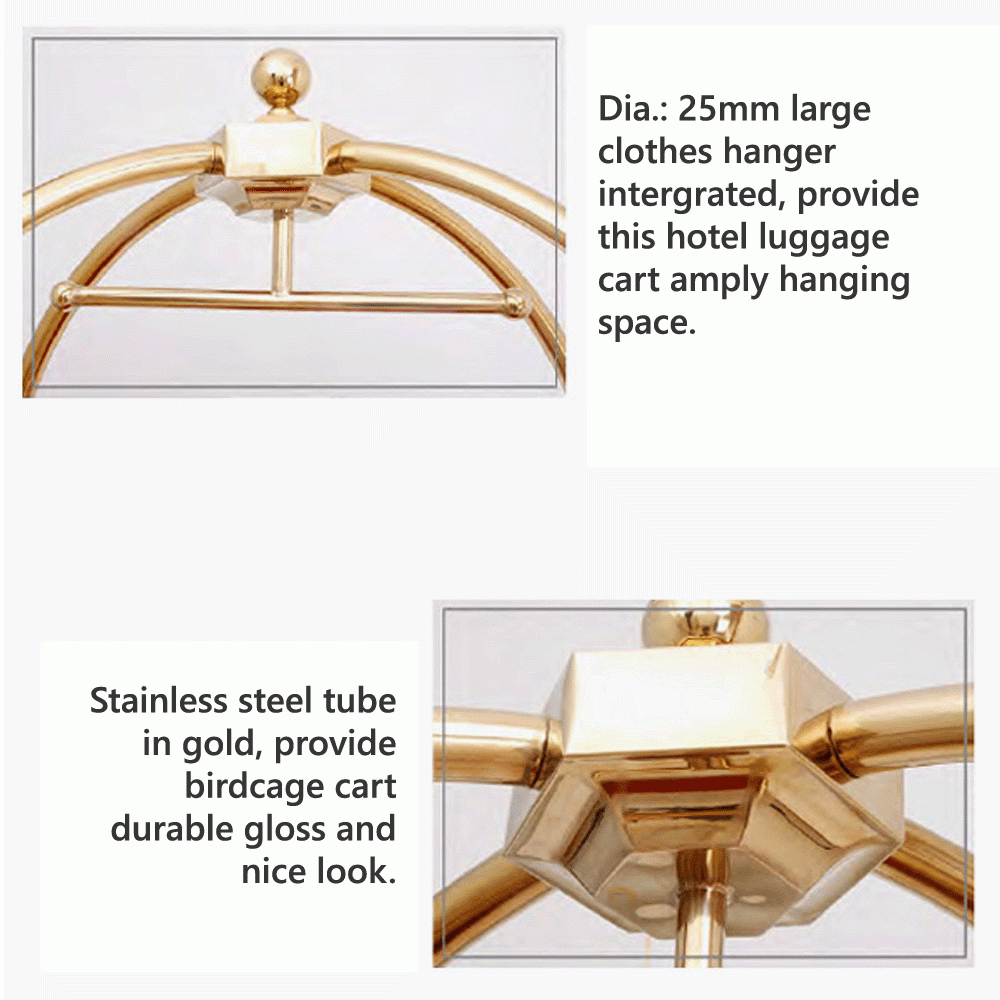 Dia.: 25mm large clothes hanger intergrated, provide this hotel luggage cart amply hanging space.

Stainless steel tube in gold, provide birdcage cart durable gloss and nice look.